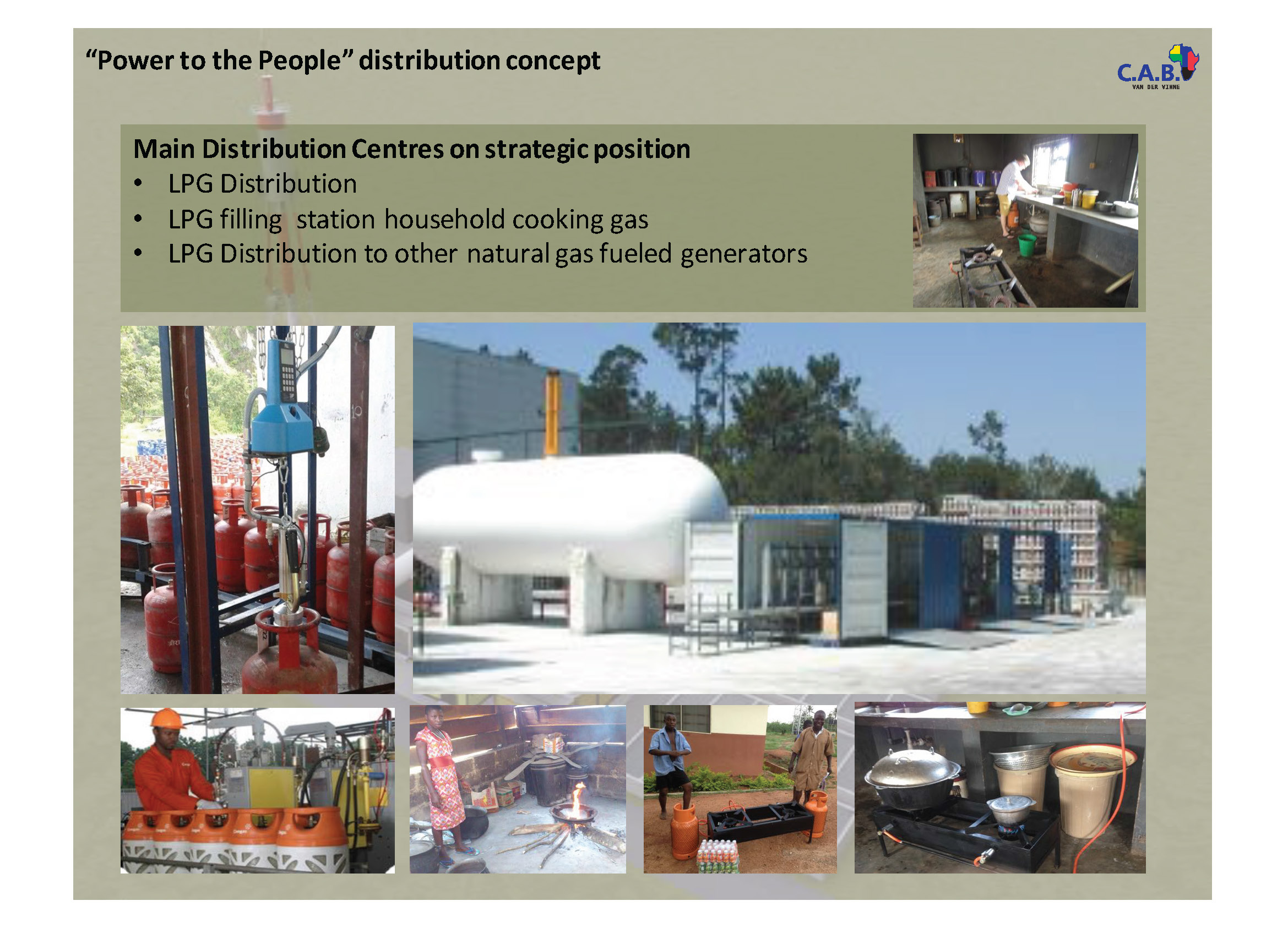 "Power to the People" distribution concept

C.A.B.
VAN DER VINNE

Main Distribution Centres on strategic position
• LPG Distribution
• LPG filling station household cooking gas
• LPG Distribution to other natural gas fueled generators